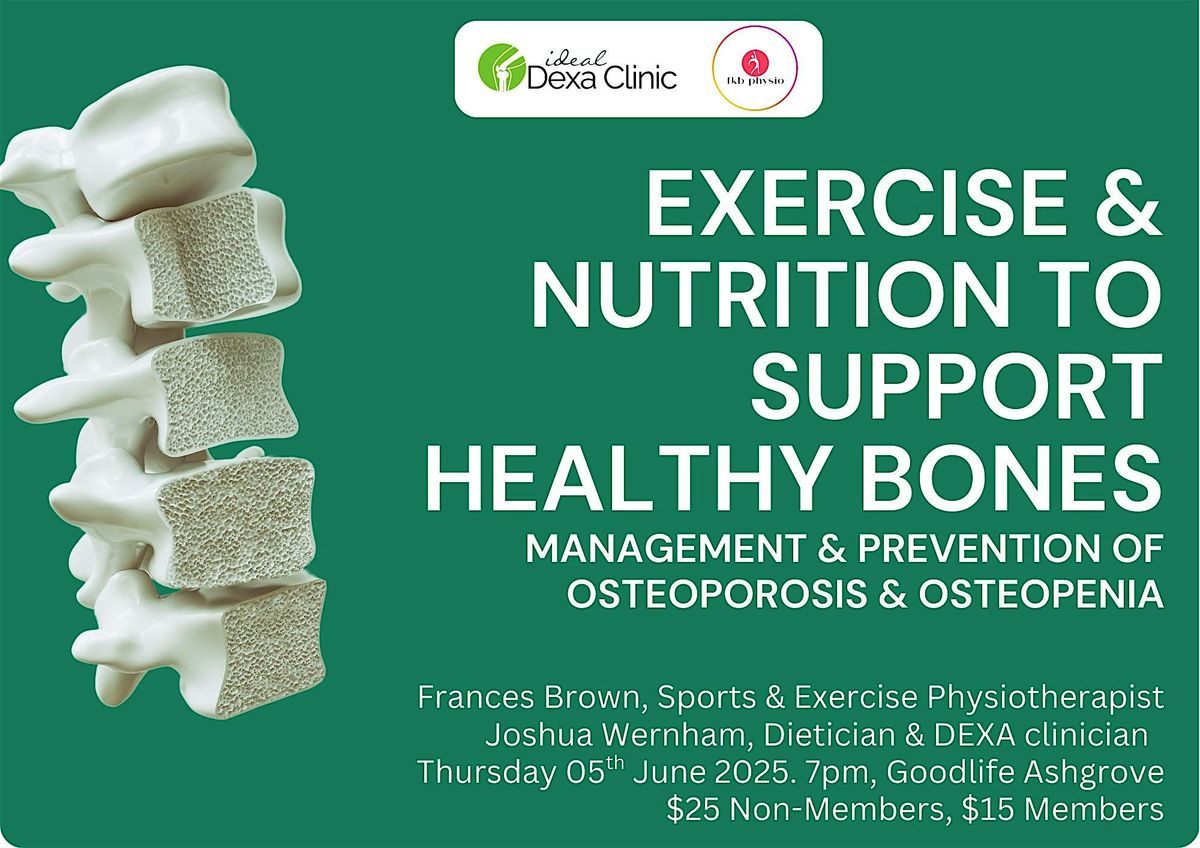 ideal Dexa Clinic

fkb physio

EXERCISE & NUTRITION TO SUPPORT HEALTHY BONES

MANAGEMENT & PREVENTION OF OSTEOPOROSIS & OSTEOPENIA

Frances Brown, Sports & Exercise Physiotherapist
Joshua Wernham, Dietician & DEXA clinician
Thursday 05$^{th}$ June 2025. 7pm, Goodlife Ashgrove
\$25 Non-Members, \$15 Members